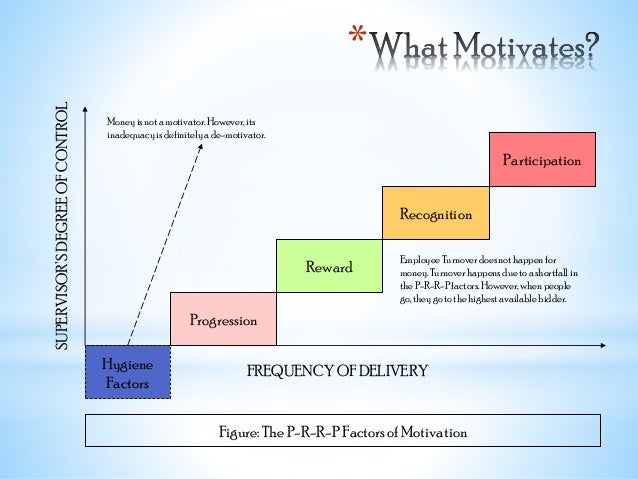 *What Motivates?

SUPERVISOR'S DEGREE OF CONTROL

Money is not a motivator. However, its inadequacy is definitely a de-motivator.

Participation

Recognition

Reward

Employee Turnover does not happen for money. Turnover happens due to a shortfall in the P-R-R-P factors. However, when people go, they go to the highest available bidder.

Progression

Hygiene Factors

FREQUENCY OF DELIVERY

Figure: The P-R-R-P Factors of Motivation